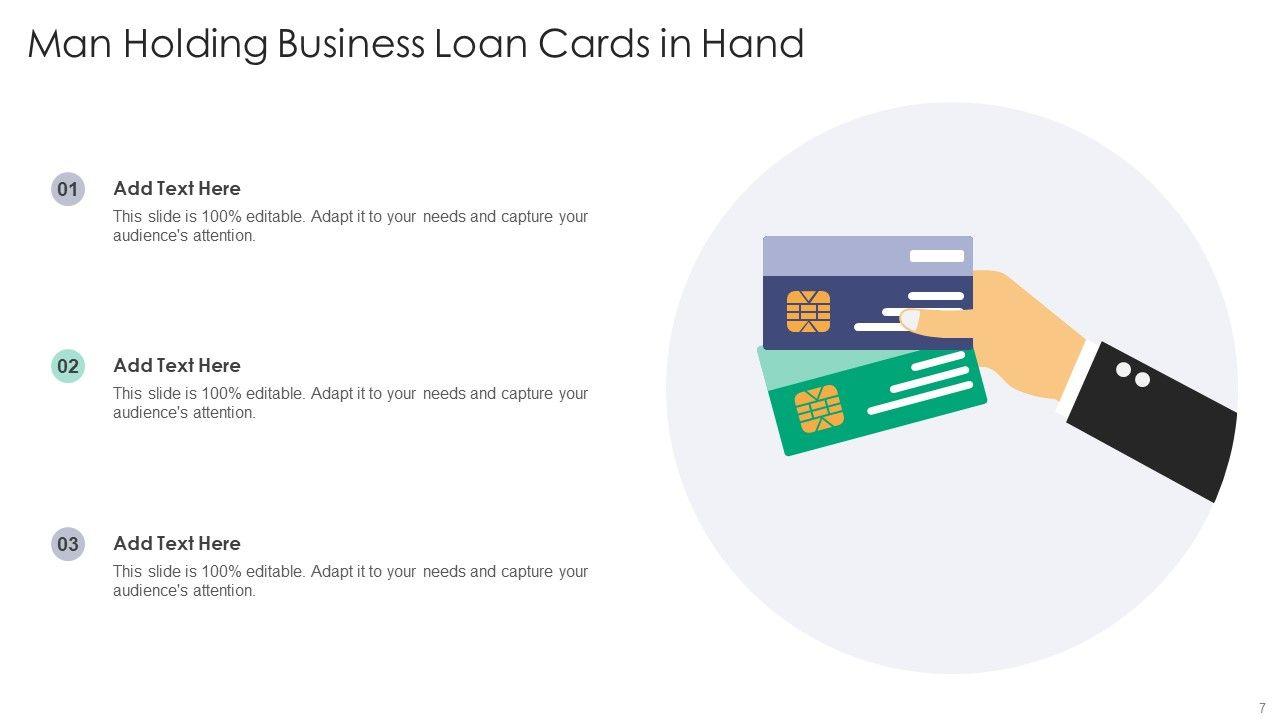 Man Holding Business Loan Cards in Hand

01

Add Text Here

This slide is 100% editable. Adapt it to your needs and capture your audience's attention.

02

Add Text Here

This slide is 100% editable. Adapt it to your needs and capture your audience's attention.

03

Add Text Here

This slide is 100% editable. Adapt it to your needs and capture your audience's attention.

7